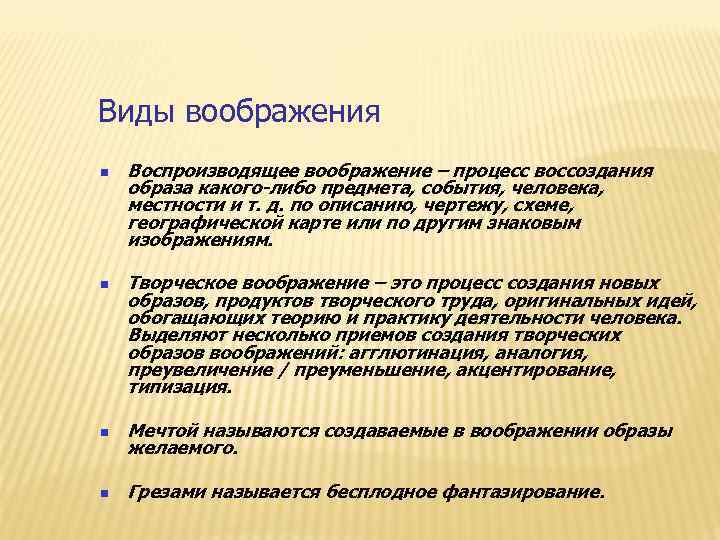 Виды воображения

- Воспроизводящее воображение – процесс воссоздания образа какого-либо предмета, события, человека, местности и т. д. по описанию, чертежу, схеме, географической карте или по другим знаковым изображениям.

- Творческое воображение – это процесс создания новых образов, продуктов творческого труда, оригинальных идей, обогащающих теорию и практику деятельности человека. Выделяют несколько приемов создания творческих образов воображений: агглютинация, аналогия, преувеличение / преуменьшение, акцентирование, типизация.

- Мечтой называются создаваемые в воображении образы желаемого.

- Грезами называется бесплодное фантазирование.